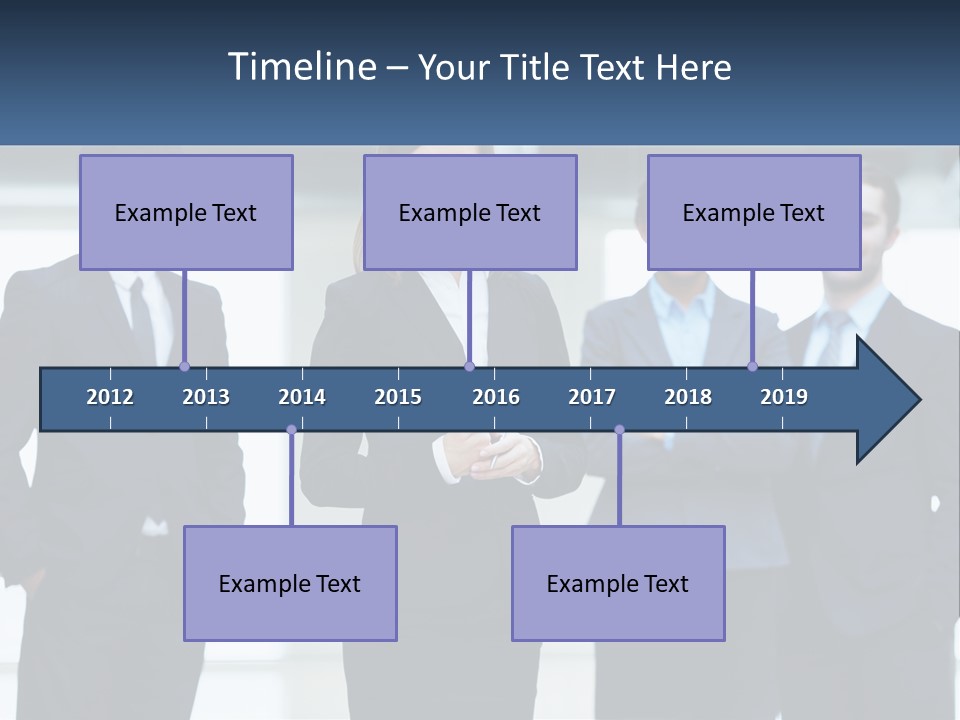 Timeline – Your Title Text Here

Example Text

Example Text

Example Text

2012 2013 2014 2015 2016 2017 2018 2019

Example Text

Example Text